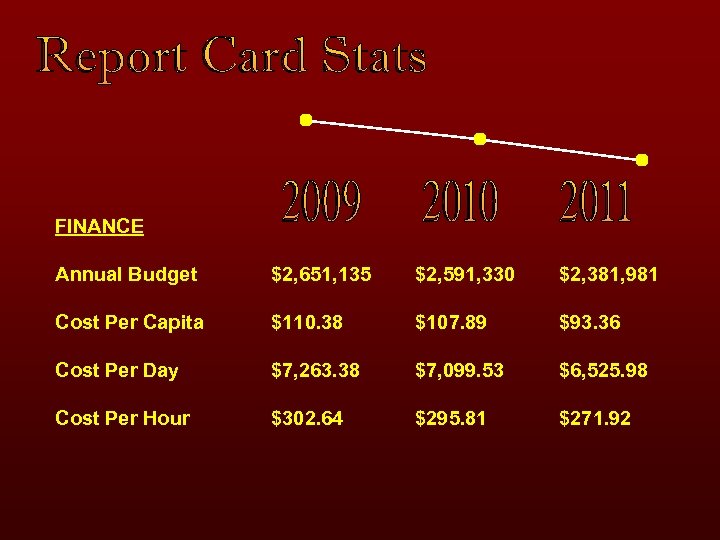 Report Card Stats

| FINANCE | 2009 | 2010 | 2011 |
|---|---|---|---|
| Annual Budget | \$2,651,135 | \$2,591,330 | \$2,381,981 |
| Cost Per Capita | \$110.38 | \$107.89 | \$93.36 |
| Cost Per Day | \$7,263.38 | \$7,099.53 | \$6,525.98 |
| Cost Per Hour | \$302.64 | \$295.81 | \$271.92 |